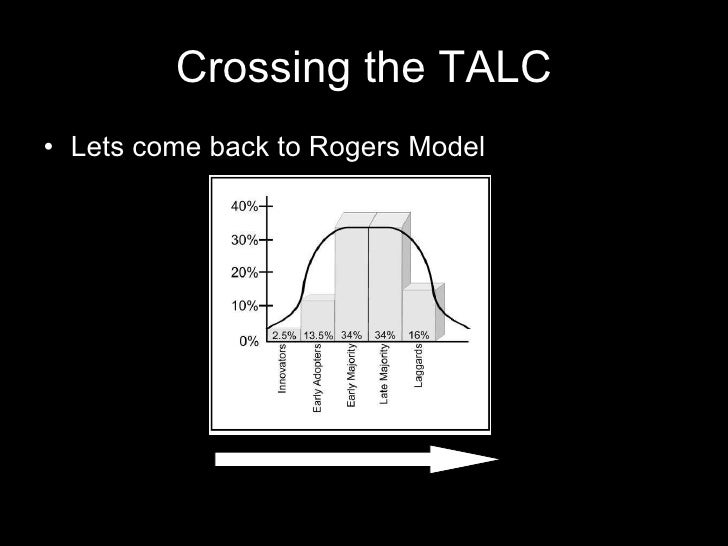 Crossing the TALC

• Lets come back to Rogers Model

40%
30%
20%
10%
0%

2.5% 13.5% 34% 34% 16%

Innovators
Early Adopters
Early Majority
Late Majority
Laggards